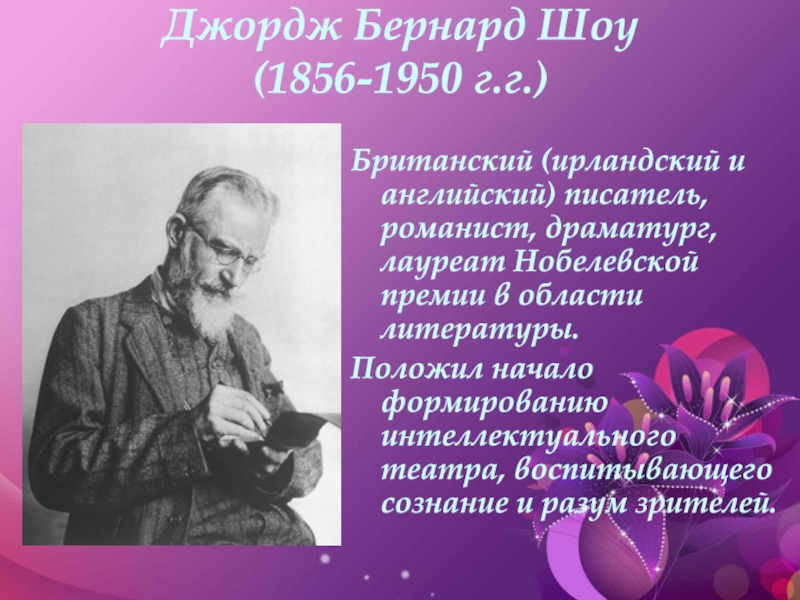 Джордж Бернард Шоу
(1856-1950 г.г.)

Британский (ирландский и английский) писатель, романист, драматург, лауреат Нобелевской премии в области литературы.

Положил начало формированию интеллектуального театра, воспитывающего сознание и разум зрителей.